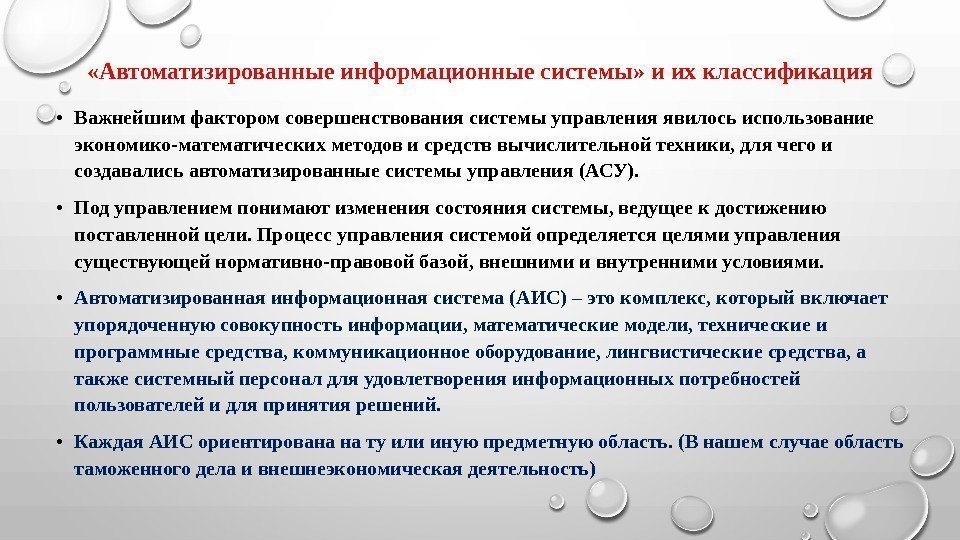 «Автоматизированные информационные системы» и их классификация

• Важнейшим фактором совершенствования системы управления явилось использование экономико-математических методов и средств вычислительной техники, для чего и создавались автоматизированные системы управления (АСУ).

• Под управлением понимают изменения состояния системы, ведущее к достижению поставленной цели. Процесс управления системой определяется целями управления существующей нормативно-правовой базой, внешними и внутренними условиями.

• Автоматизированная информационная система (АИС) – это комплекс, который включает упорядоченную совокупность информации, математические модели, технические и программные средства, коммуникационное оборудование, лингвистические средства, а также системный персонал для удовлетворения информационных потребностей пользователей и для принятия решений.

• Каждая АИС ориентирована на ту или иную предметную область. (В нашем случае область таможенного дела и внешнеэкономическая деятельность)